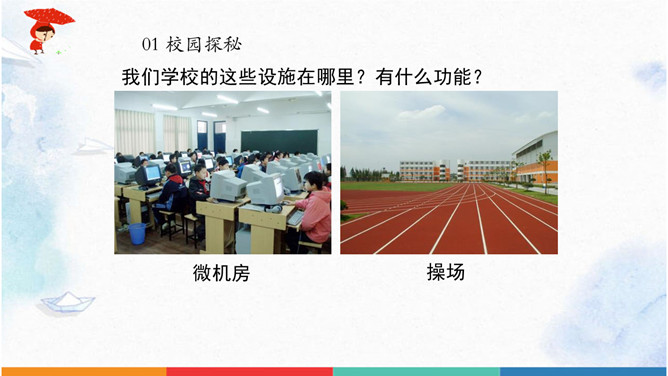 01 校园探秘

我们学校的这些设施在哪里？有什么功能？

微机房

操场